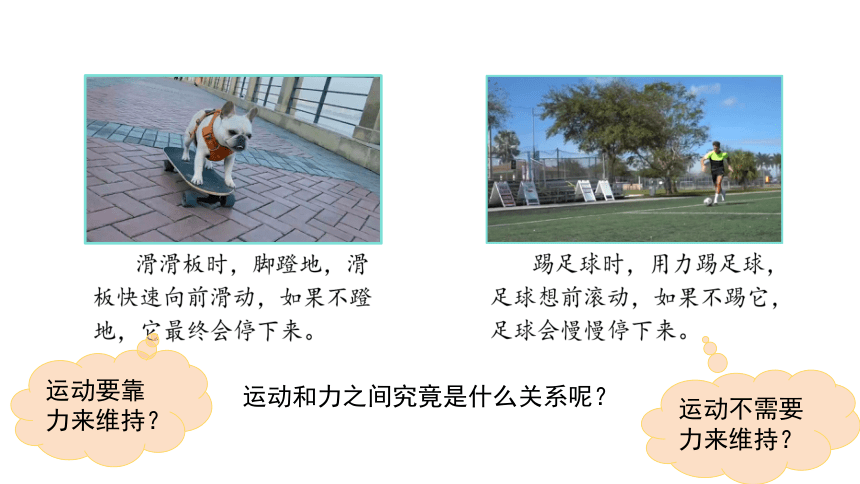 滑滑板时，脚蹬地，滑板快速向前滑动，如果不蹬地，它最终会停下来。

踢足球时，用力踢足球，足球想前滚动，如果不踢它，足球会慢慢停下来。

运动要靠力来维持？

运动和力之间究竟是什么关系呢？

运动不需要力来维持？